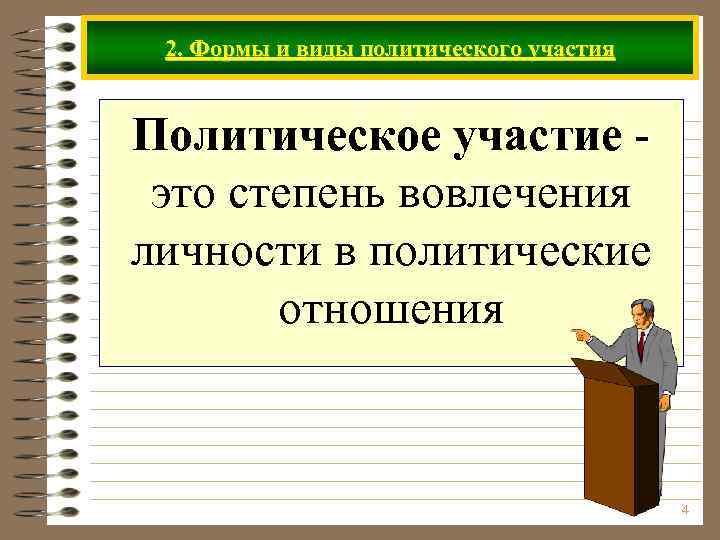 2. Формы и виды политического участия

Политическое участие - это степень вовлечения личности в политические отношения

4